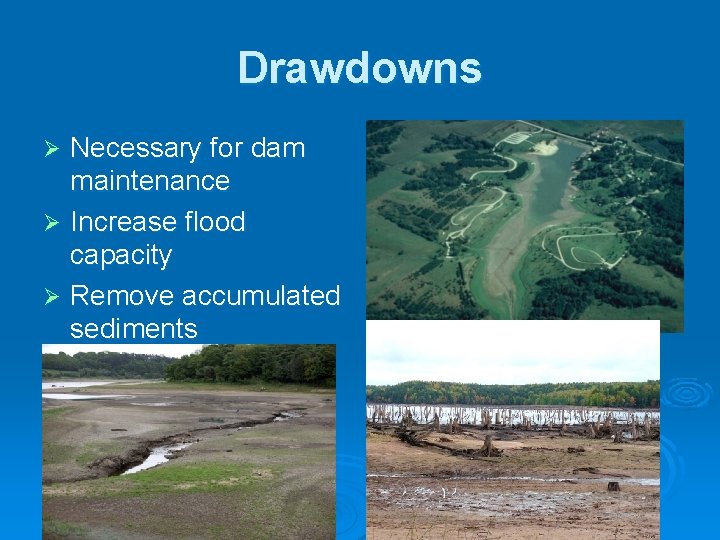 Drawdowns

➢ Necessary for dam maintenance
➢ Increase flood capacity
➢ Remove accumulated sediments